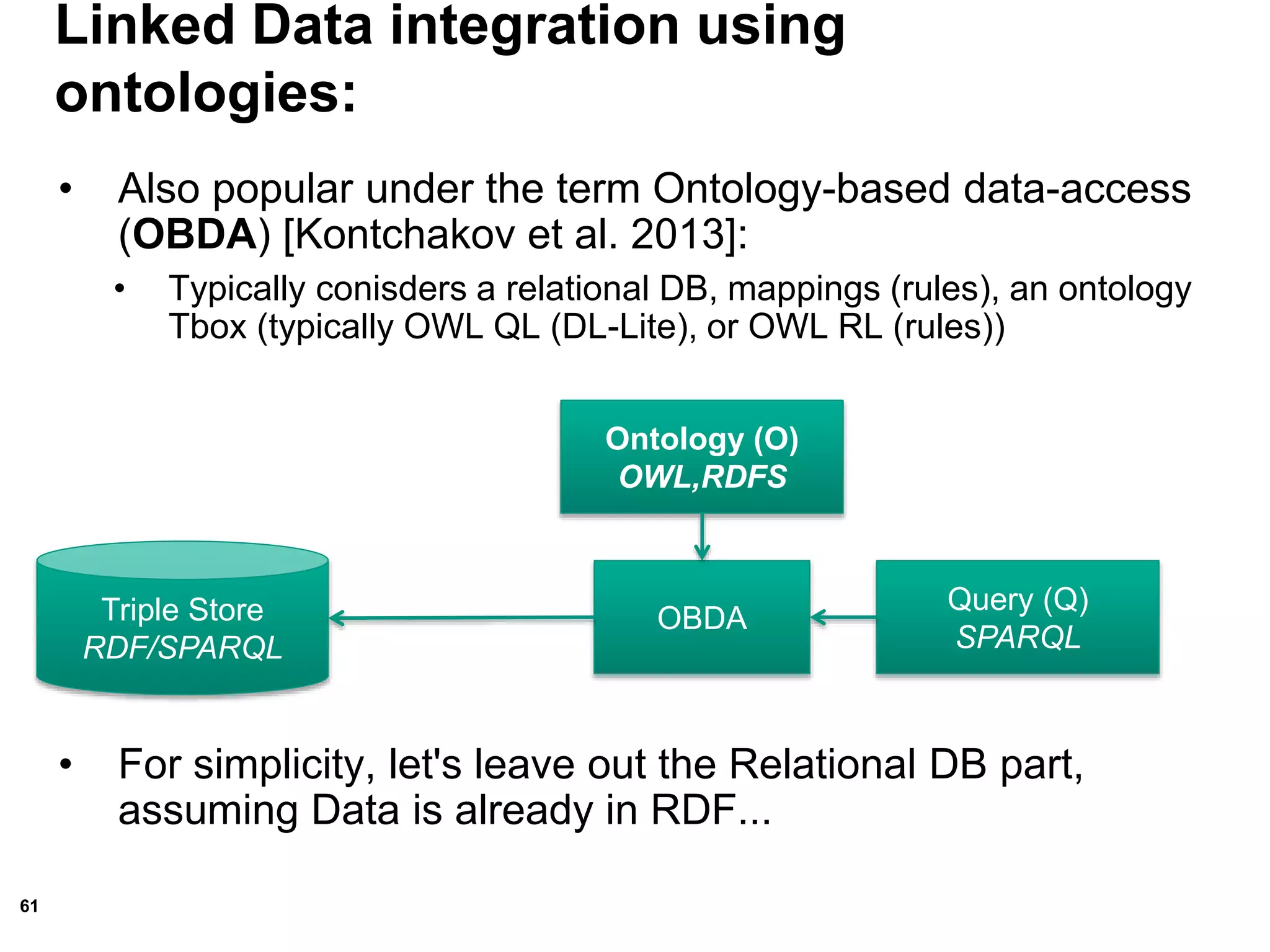 Linked Data integration using ontologies:

• Also popular under the term Ontology-based data-access (OBDA) [Kontchakov et al. 2013]:
  • Typically conisders a relational DB, mappings (rules), an ontology Tbox (typically OWL QL (DL-Lite), or OWL RL (rules))

Ontology (O)
OWL,RDFS

Triple Store
RDF/SPARQL

OBDA

Query (Q)
SPARQL

• For simplicity, let's leave out the Relational DB part, assuming Data is already in RDF...

61